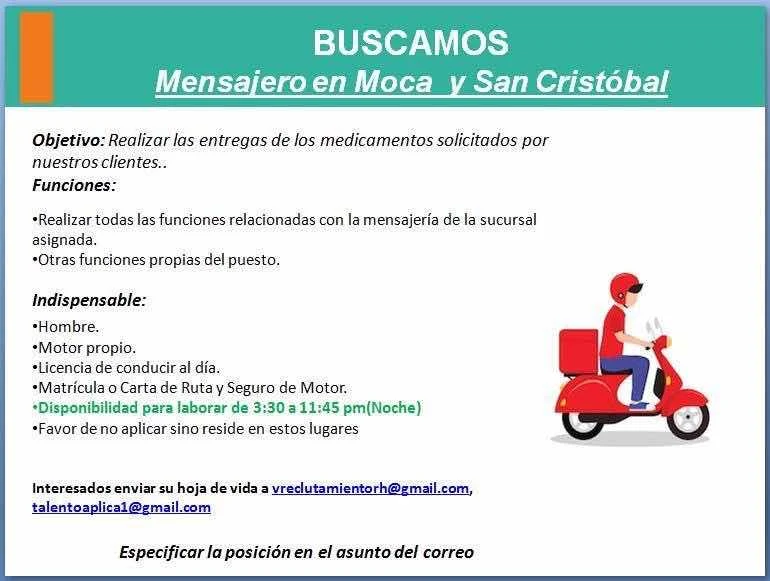 BUSCAMOS
Mensajero en Moca  y San Cristóbal

Objetivo: Realizar las entregas de los medicamentos solicitados por nuestros clientes..
Funciones:

•Realizar todas las funciones relacionadas con la mensajería de la sucursal asignada.
•Otras funciones propias del puesto.

Indispensable:
•Hombre.
•Motor propio.
•Licencia de conducir al día.
•Matrícula o Carta de Ruta y Seguro de Motor.
•Disponibilidad para laborar de 3:30 a 11:45 pm(Noche)
•Favor de no aplicar sino reside en estos lugares

Interesados enviar su hoja de vida a vreclutamientorh@gmail.com, talentoaplica1@gmail.com

Especificar la posición en el asunto del correo